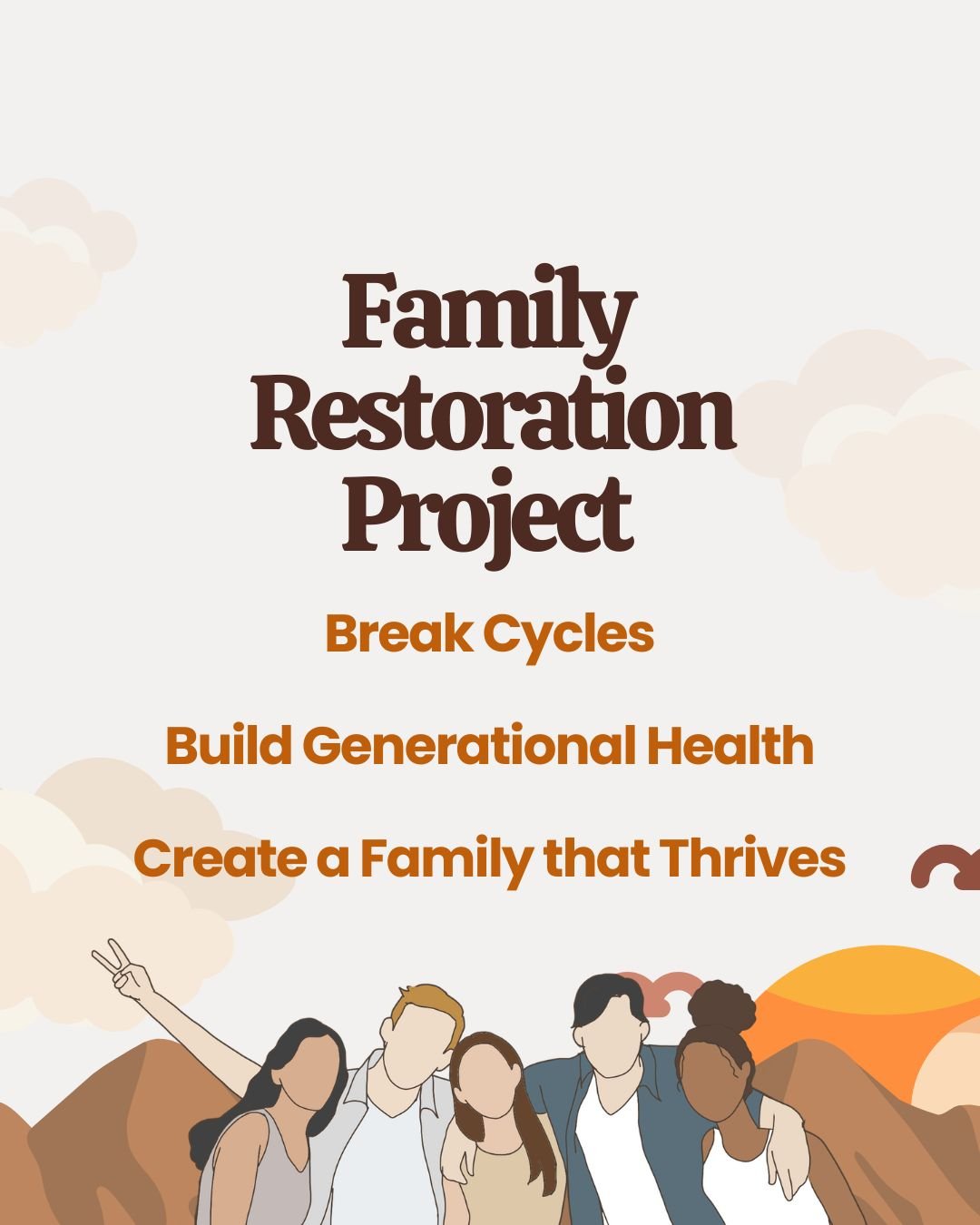 Family Restoration Project

Break Cycles

Build Generational Health

Create a Family that Thrives